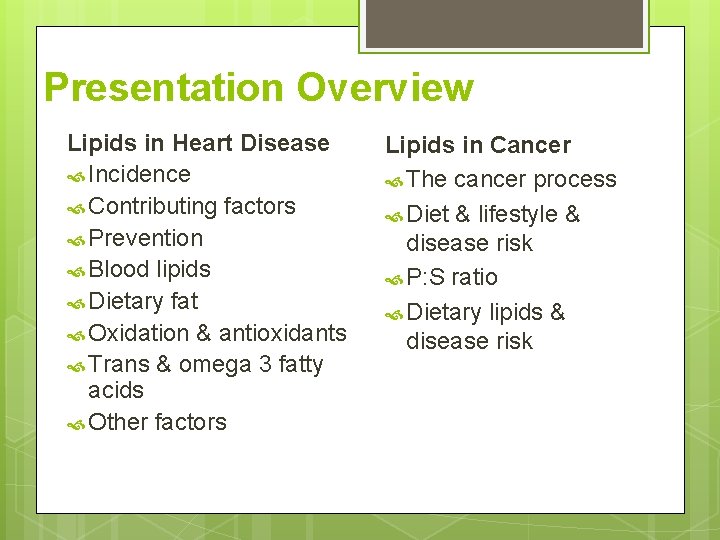 Presentation Overview

Lipids in Heart Disease
Incidence
Contributing factors
Prevention
Blood lipids
Dietary fat
Oxidation & antioxidants
Trans & omega 3 fatty acids
Other factors

Lipids in Cancer
The cancer process
Diet & lifestyle & disease risk
P:S ratio
Dietary lipids & disease risk